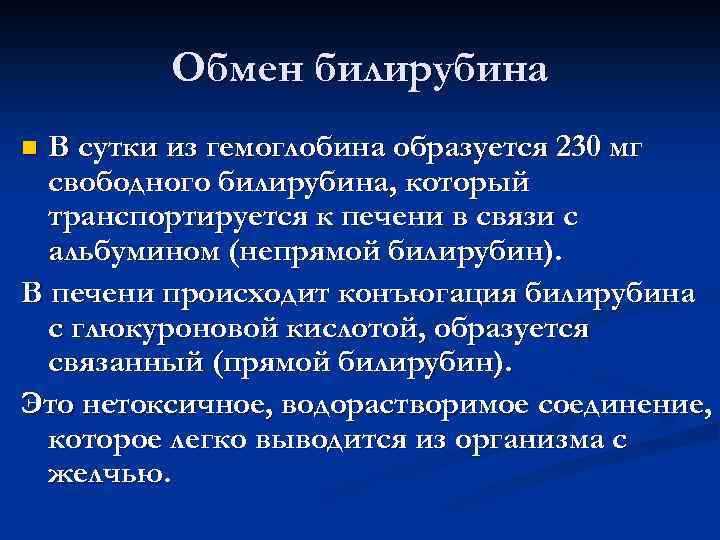 Обмен билирубина

В сутки из гемоглобина образуется 230 мг свободного билирубина, который транспортируется к печени в связи с альбумином (непрямой билирубин).

В печени происходит конъюгация билирубина с глюкуроновой кислотой, образуется связанный (прямой билирубин).

Это нетоксичное, водорастворимое соединение, которое легко выводится из организма с желчью.